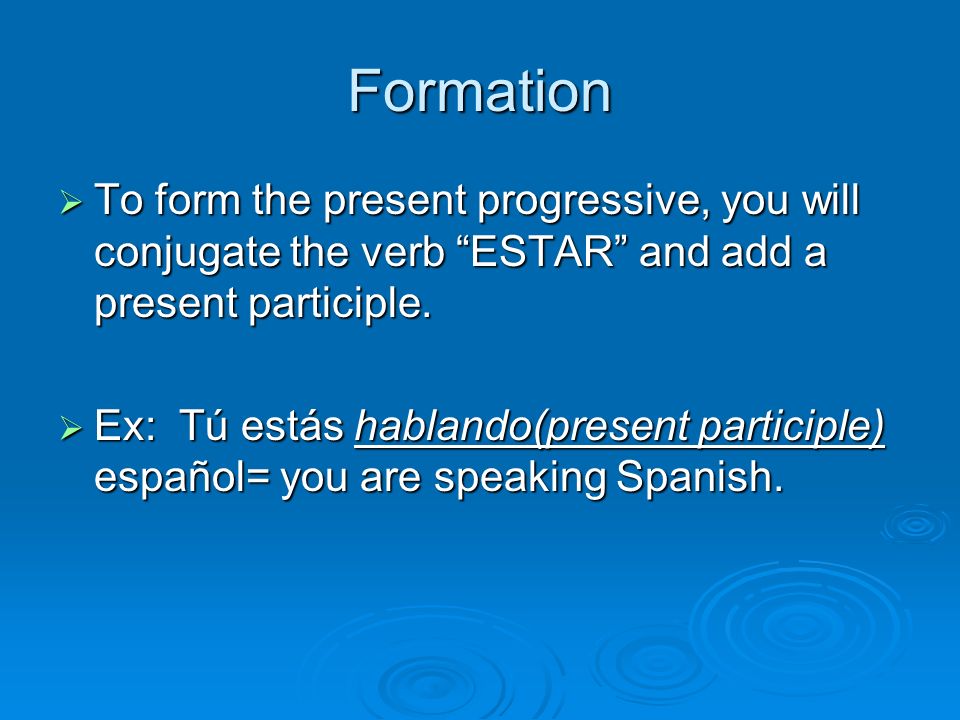 Formation

➢ To form the present progressive, you will conjugate the verb “ESTAR” and add a present participle.

➢ Ex: Tú estás hablando(present participle) español= you are speaking Spanish.